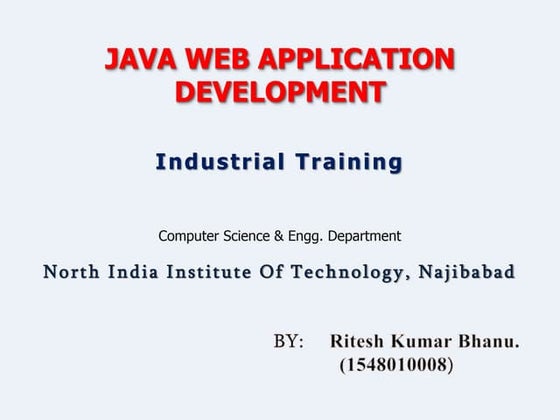 JAVA WEB APPLICATION DEVELOPMENT

Industrial Training

Computer Science & Engg. Department

North India Institute Of Technology, Najibabad

BY: Ritesh Kumar Bhanu.
(1548010008)